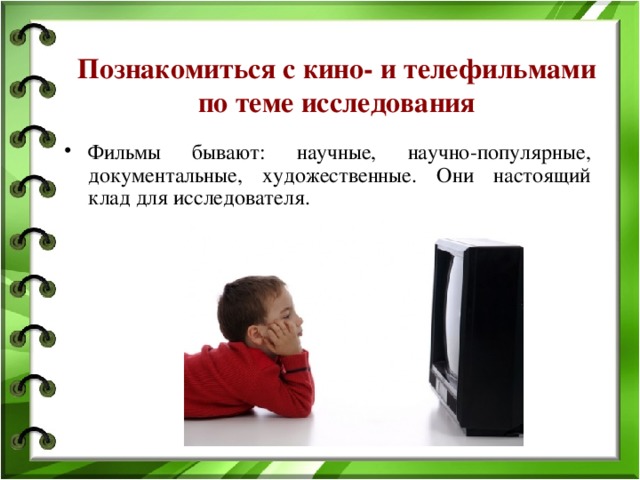 Познакомиться с кино- и телефильмами по теме исследования

• Фильмы бывают: научные, научно-популярные, документальные, художественные. Они настоящий клад для исследователя.